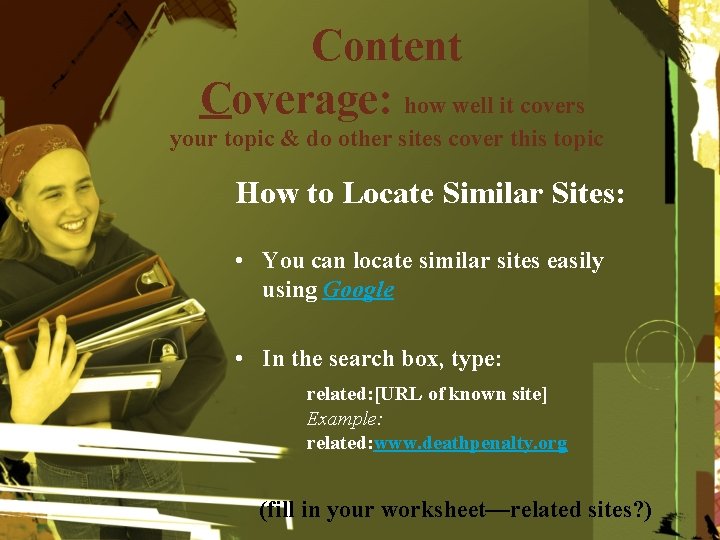 Content Coverage: how well it covers your topic & do other sites cover this topic

How to Locate Similar Sites:

• You can locate similar sites easily using Google

• In the search box, type:

related:[URL of known site]
Example:
related:www.deathpenalty.org

(fill in your worksheet—related sites?)